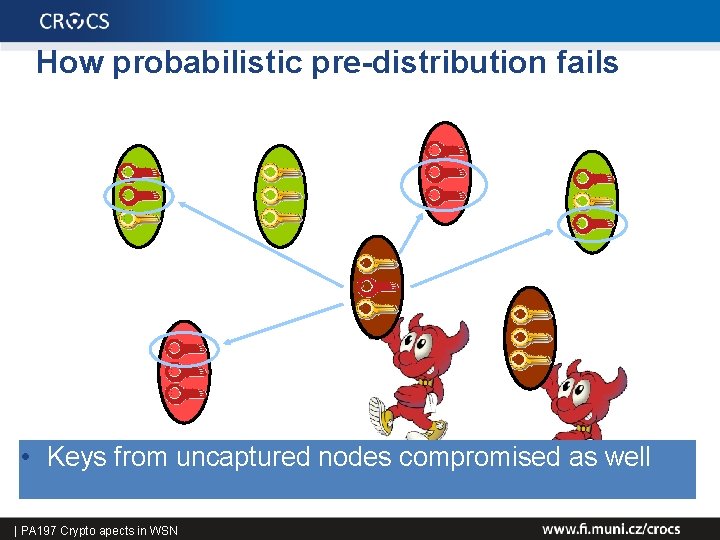 CROCS

How probabilistic pre-distribution fails

• Keys from uncaptured nodes compromised as well

| PA197 Crypto apects in WSN

www.fi.muni.cz/crocs